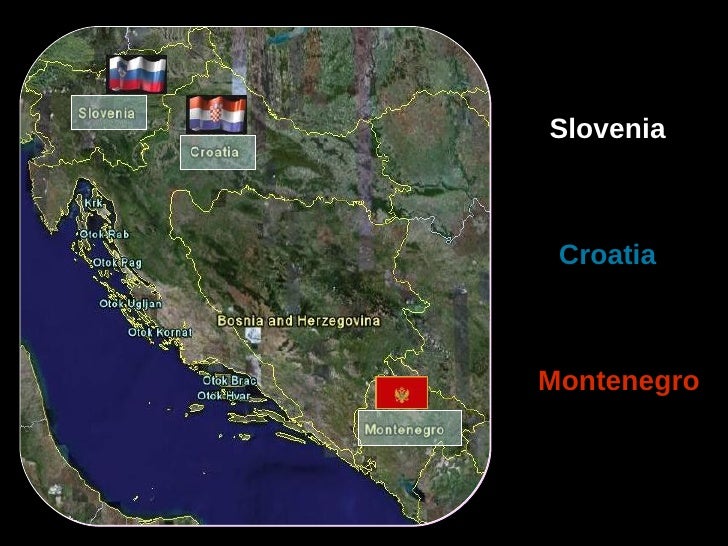 Slovenia

Croatia

Krk

Otok Rab

Otok Pag

Otok Ugljan

Otok Kornat

Bosnia and Herzegovina

Otok Brac

Otok Hvar

Montenegro

Slovenia

Croatia

Montenegro